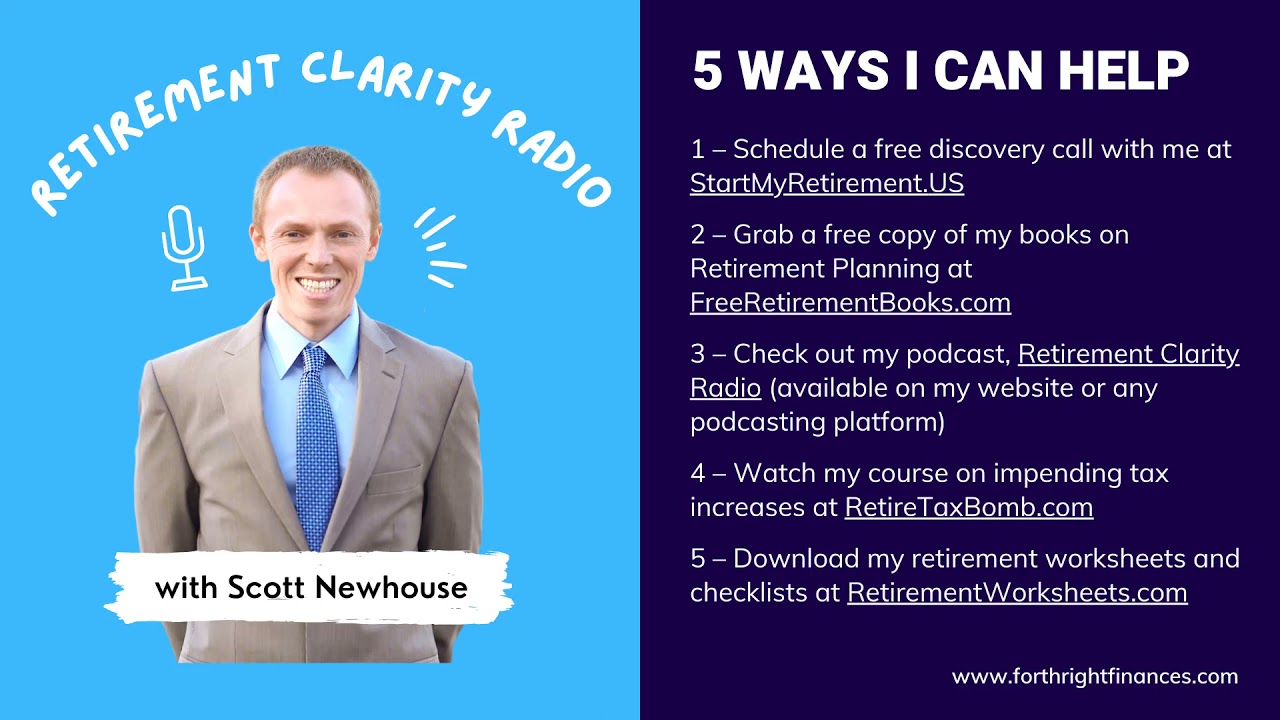 RETIREMENT CLARITY RADIO

with Scott Newhouse

5 WAYS I CAN HELP

1 – Schedule a free discovery call with me at StartMyRetirement.US

2 – Grab a free copy of my books on Retirement Planning at FreeRetirementBooks.com

3 – Check out my podcast, Retirement Clarity Radio (available on my website or any podcasting platform)

4 – Watch my course on impending tax increases at RetireTaxBomb.com

5 – Download my retirement worksheets and checklists at RetirementWorksheets.com

www.forthrightfinances.com